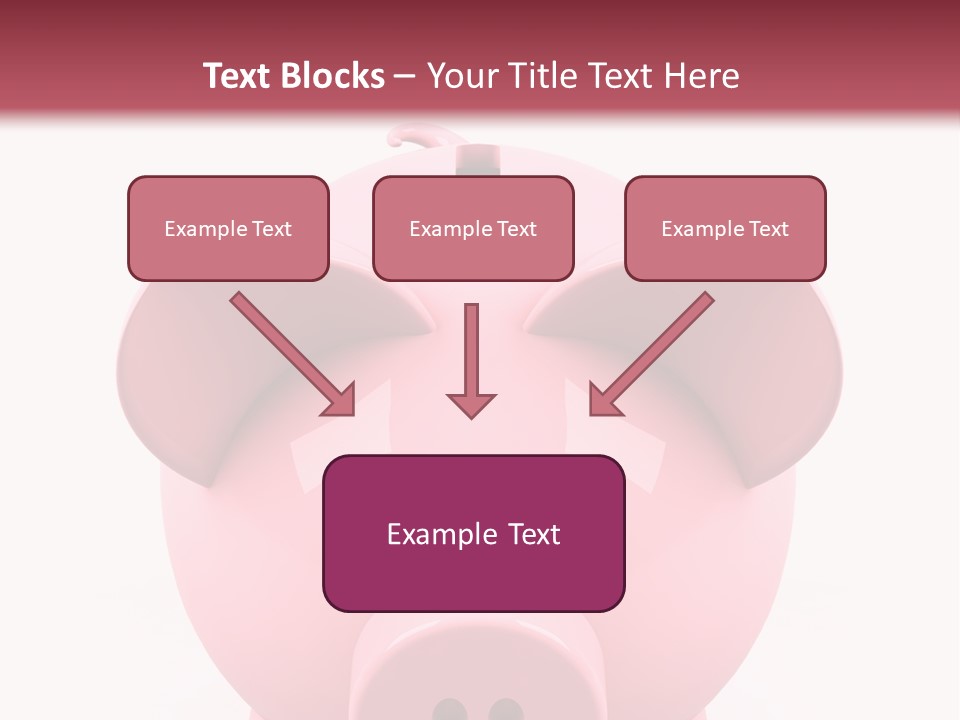 Text Blocks – Your Title Text Here

Example Text

Example Text

Example Text

Example Text